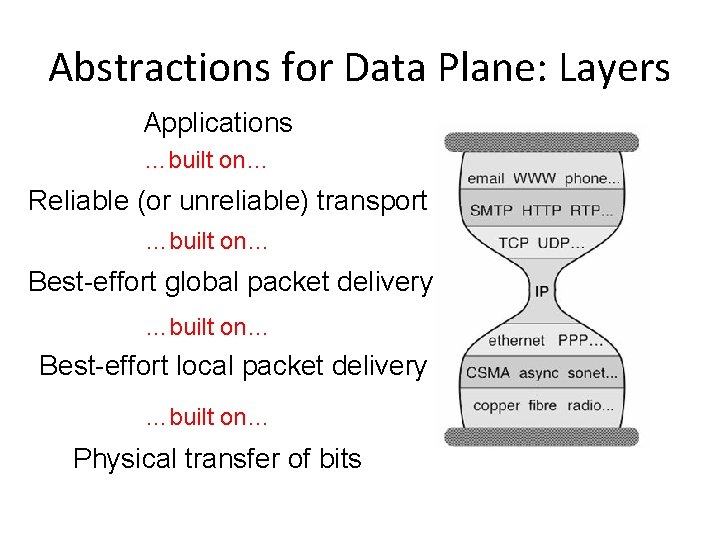 Abstractions for Data Plane: Layers

Applications

...built on...

Reliable (or unreliable) transport

...built on...

Best-effort global packet delivery

...built on...

Best-effort local packet delivery

...built on...

Physical transfer of bits

email WWW phone...

SMTP HTTP RTP...

TCP UDP...

IP

ethernet PPP...

CSMA async sonet...

copper fibre radio...